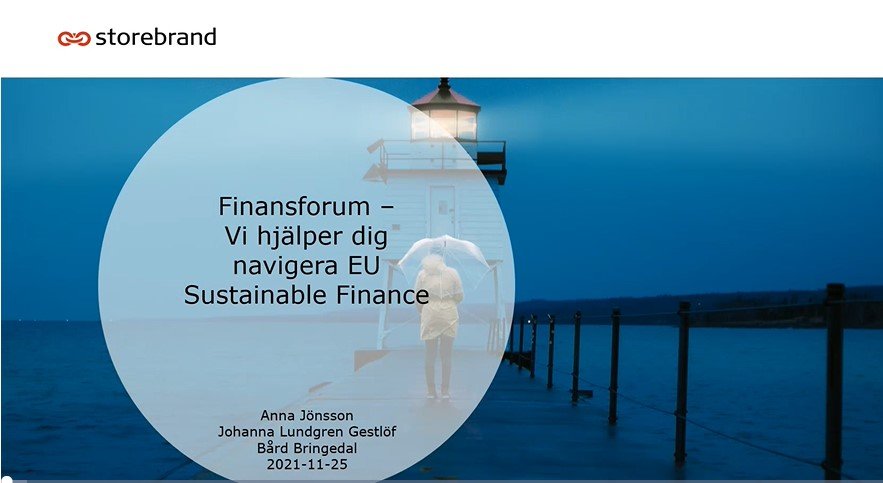 storebrand

Finansforum – Vi hjälper dig navigera EU Sustainable Finance

Anna Jönsson
Johanna Lundgren Gestlöf
Bård Bringedal
2021-11-25